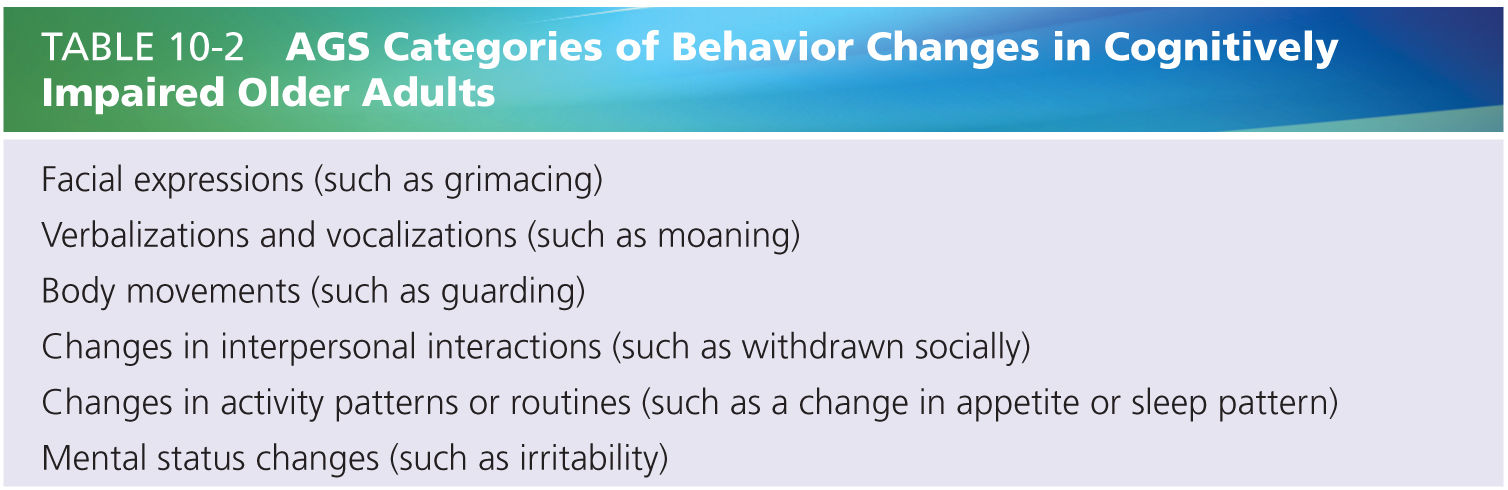 TABLE 10-2 AGS Categories of Behavior Changes in Cognitively Impaired Older Adults

Facial expressions (such as grimacing)
Verbalizations and vocalizations (such as moaning)
Body movements (such as guarding)
Changes in interpersonal interactions (such as withdrawn socially)
Changes in activity patterns or routines (such as a change in appetite or sleep pattern)
Mental status changes (such as irritability)